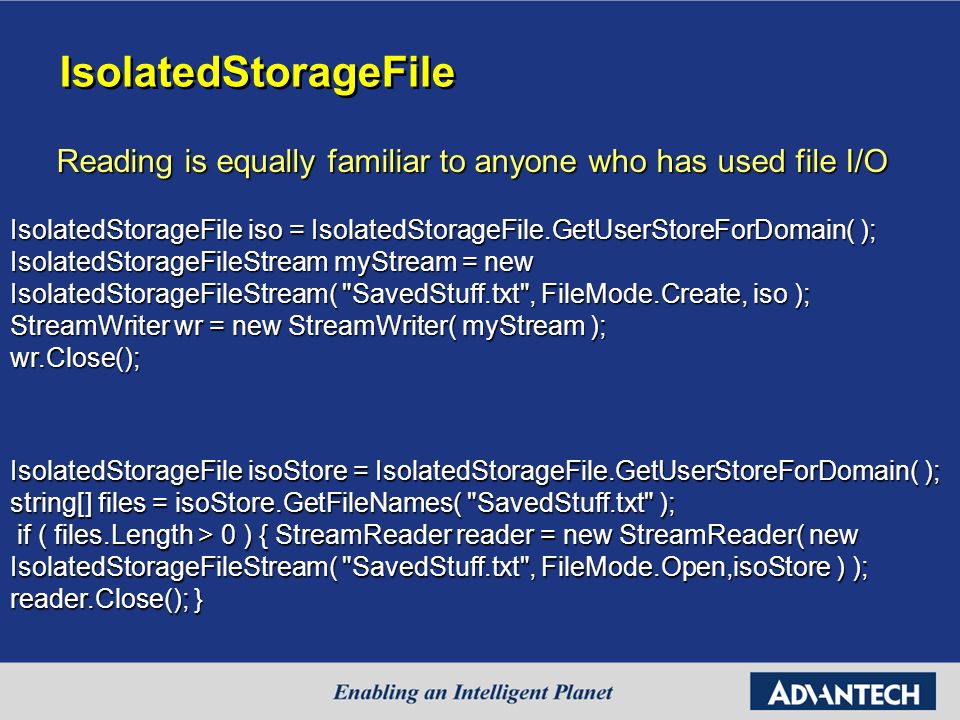 IsolatedStorageFile

Reading is equally familiar to anyone who has used file I/O

IsolatedStorageFile iso = IsolatedStorageFile.GetUserStoreForDomain( );
IsolatedStorageFileStream myStream = new
IsolatedStorageFileStream( "SavedStuff.txt", FileMode.Create, iso );
StreamWriter wr = new StreamWriter( myStream );
wr.Close();

IsolatedStorageFile isoStore = IsolatedStorageFile.GetUserStoreForDomain( );
string[] files = isoStore.GetFileNames( "SavedStuff.txt" );
if ( files.Length > 0 ) { StreamReader reader = new StreamReader( new
IsolatedStorageFileStream( "SavedStuff.txt", FileMode.Open,isoStore ) );
reader.Close(); }

Enabling an Intelligent Planet

ADVANTECH